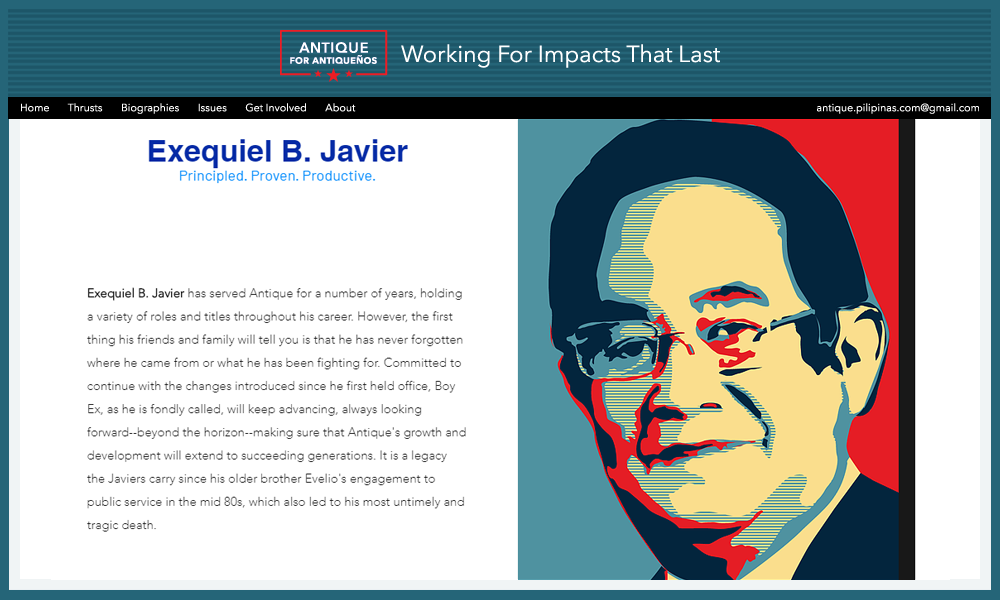 ANTIQUE
FOR ANTIQUEÑOS

Working For Impacts That Last

Home Thrusts Biographies Issues Get Involved About

antique.pilipinas.com@gmail.com

Exequiel B. Javier
Principled. Proven. Productive.

Exequiel B. Javier has served Antique for a number of years, holding a variety of roles and titles throughout his career. However, the first thing his friends and family will tell you is that he has never forgotten where he came from or what he has been fighting for. Committed to continue with the changes introduced since he first held office, Boy Ex, as he is fondly called, will keep advancing, always looking forward--beyond the horizon--making sure that Antique's growth and development will extend to succeeding generations. It is a legacy the Javiers carry since his older brother Evelio's engagement to public service in the mid 80s, which also led to his most untimely and tragic death.